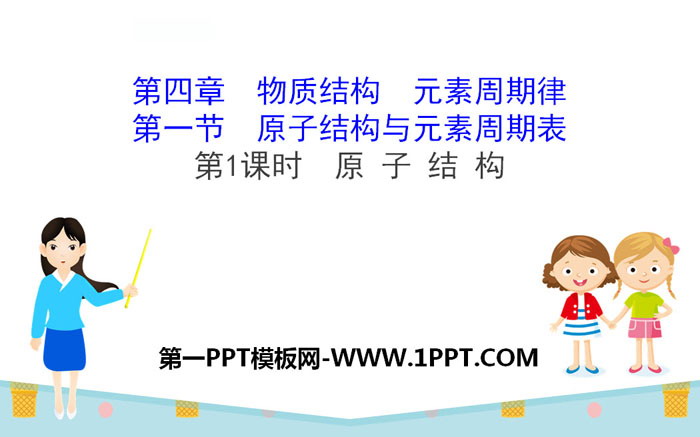 第四章　物质结构　元素周期律
第一节　原子结构与元素周期表
第1课时　原 子 结 构

第一PPT模板网-WWW.1PPT.COM